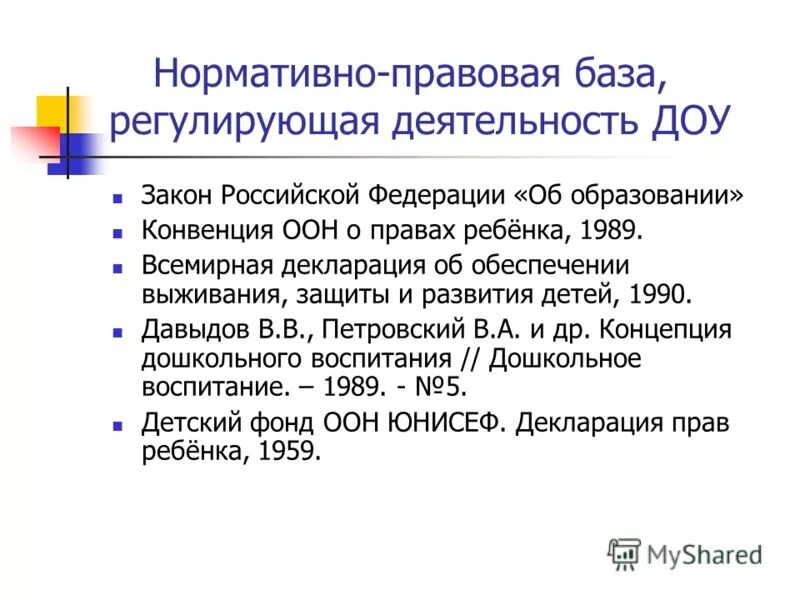 Нормативно-правовая база, регулирующая деятельность ДОУ

- Закон Российской Федерации «Об образовании»
- Конвенция ООН о правах ребёнка, 1989.
- Всемирная декларация об обеспечении выживания, защиты и развития детей, 1990.
- Давыдов В.В., Петровский В.А. и др. Концепция дошкольного воспитания // Дошкольное воспитание. – 1989. - №5.
- Детский фонд ООН ЮНИСЕФ. Декларация прав ребёнка, 1959.

MyShared